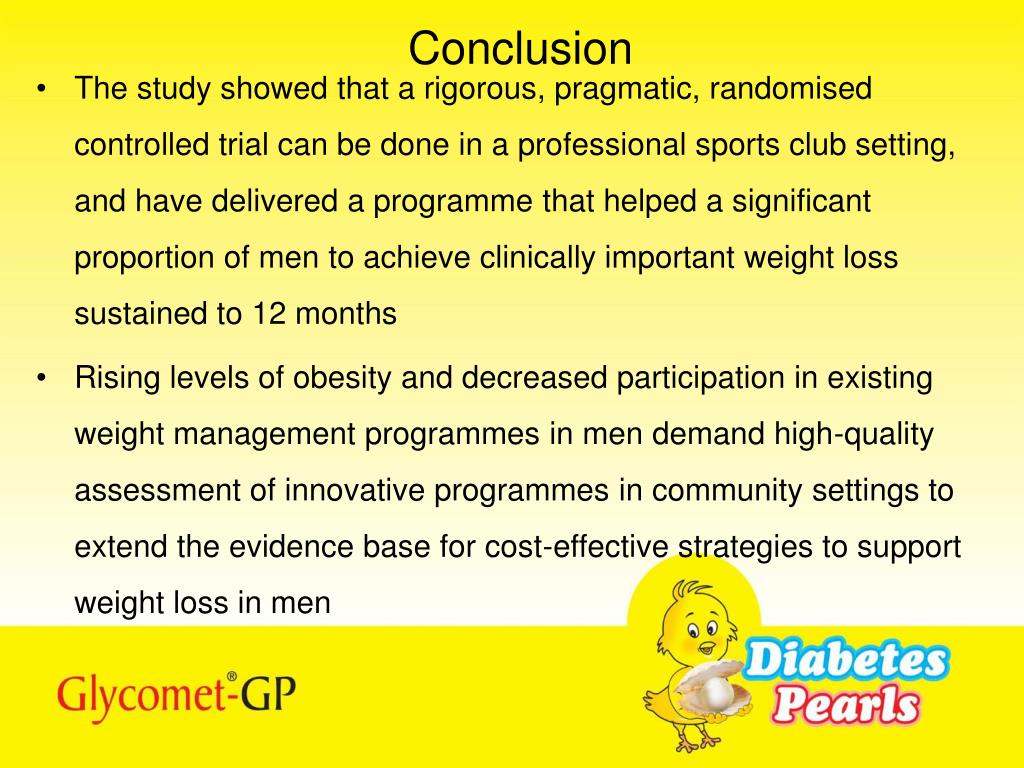 Conclusion

• The study showed that a rigorous, pragmatic, randomised controlled trial can be done in a professional sports club setting, and have delivered a programme that helped a significant proportion of men to achieve clinically important weight loss sustained to 12 months

• Rising levels of obesity and decreased participation in existing weight management programmes in men demand high-quality assessment of innovative programmes in community settings to extend the evidence base for cost-effective strategies to support weight loss in men

Glycomet®-GP

Diabetes Pearls